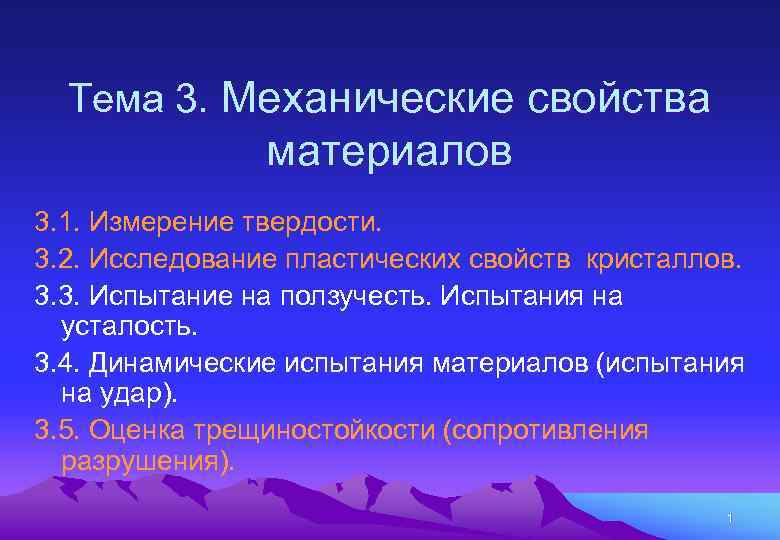 Тема 3. Механические свойства материалов

3.1. Измерение твердости.

3.2. Исследование пластических свойств кристаллов.

3.3. Испытание на ползучесть. Испытания на усталость.

3.4. Динамические испытания материалов (испытания на удар).

3.5. Оценка трещиностойкости (сопротивления разрушения).

1